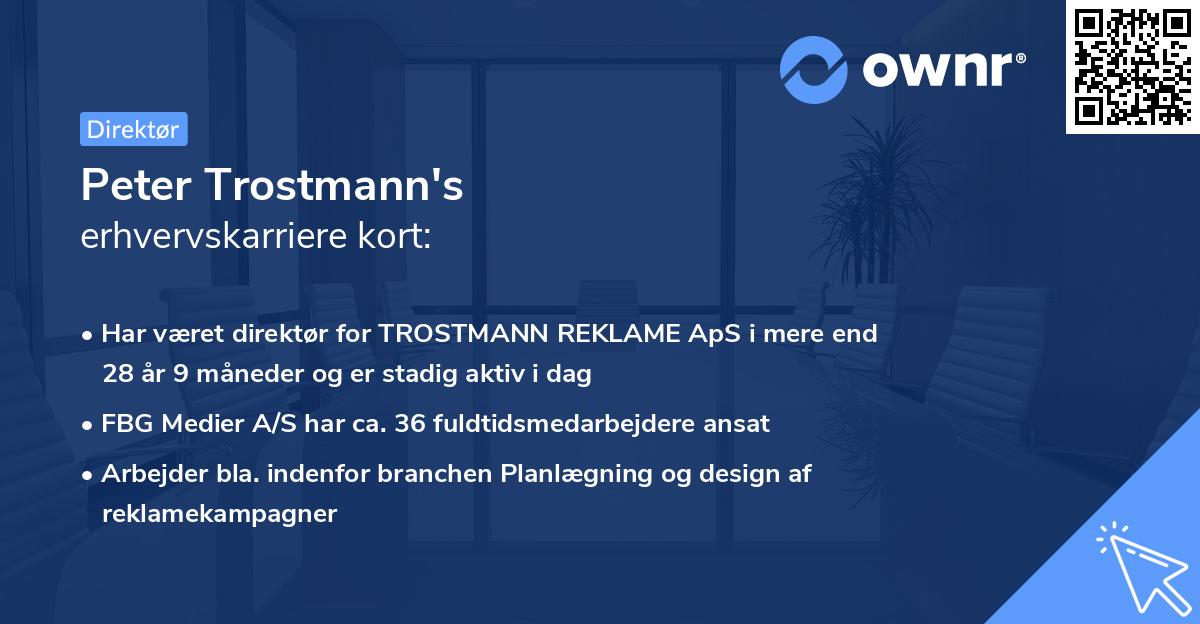 ownr®

Direktør

Peter Trostmann's
erhvervskarriere kort:

• Har været direktør for TROSTMANN REKLAME ApS i mere end 28 år 9 måneder og er stadig aktiv i dag

• FBG Medier A/S har ca. 36 fuldtidsmedarbejdere ansat

• Arbejder bla. indenfor branchen Planlægning og design af reklamekampagner